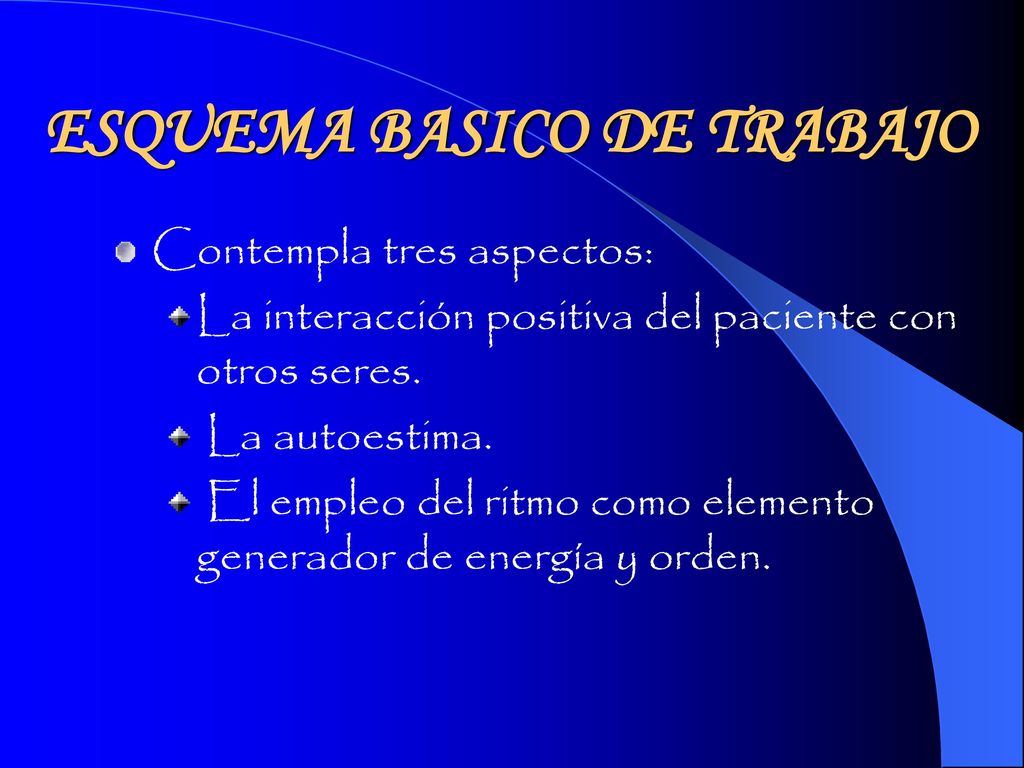 ESQUEMA BASICO DE TRABAJO

Contempla tres aspectos:

La interacción positiva del paciente con otros seres.

La autoestima.

El empleo del ritmo como elemento generador de energía y orden.